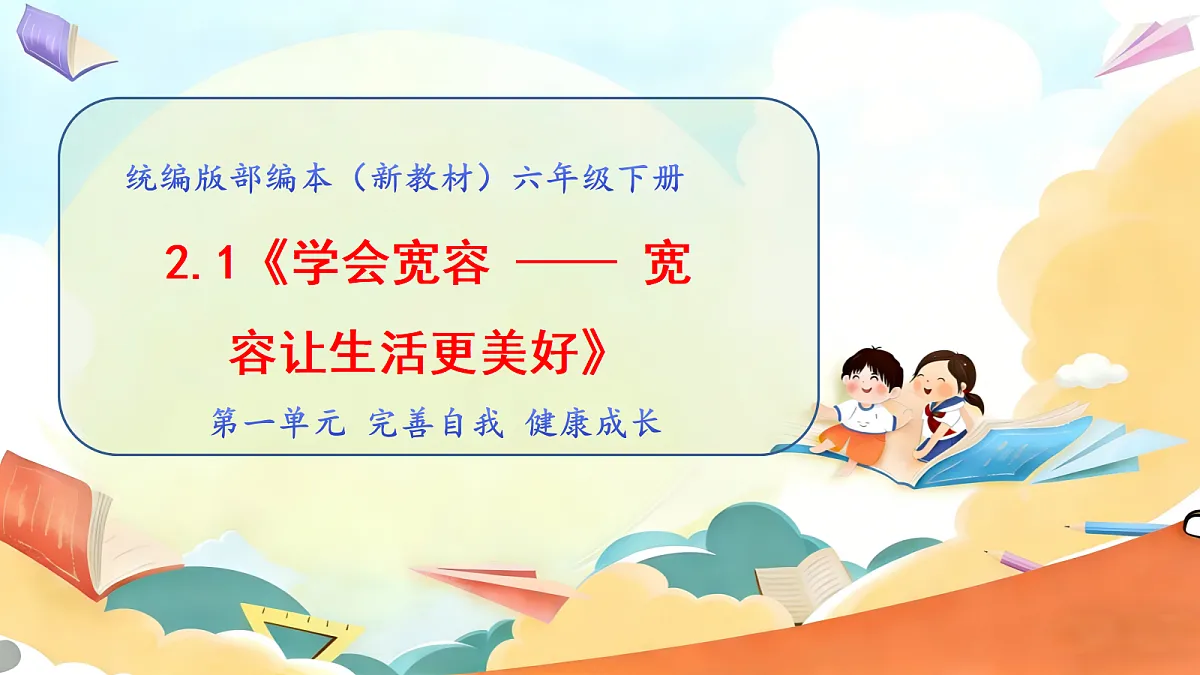 统编版部编本（新教材）六年级下册

2.1《学会宽容 —— 宽容让生活更美好》

第一单元 完善自我 健康成长